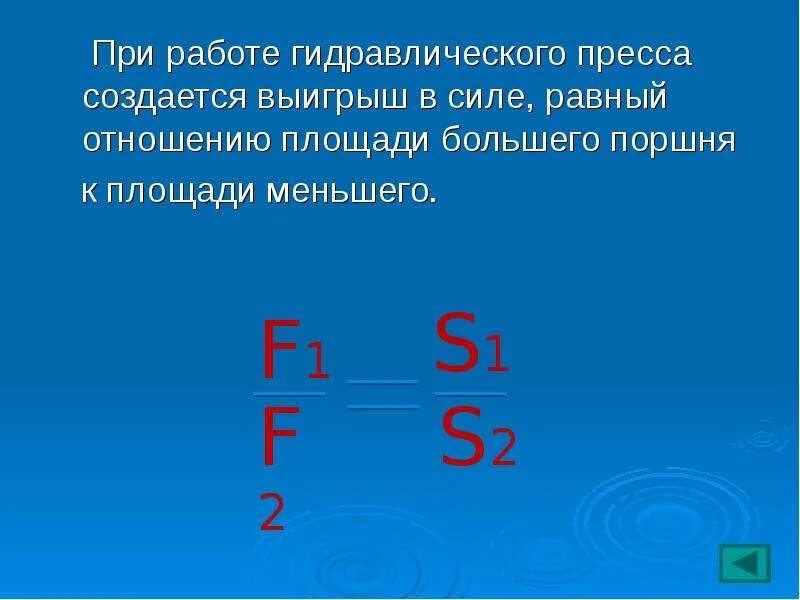 При работе гидравлического пресса создается выигрыш в силе, равный отношению площади большего поршня к площади меньшего.

$\frac{F_1}{F_2} = \frac{S_1}{S_2}$